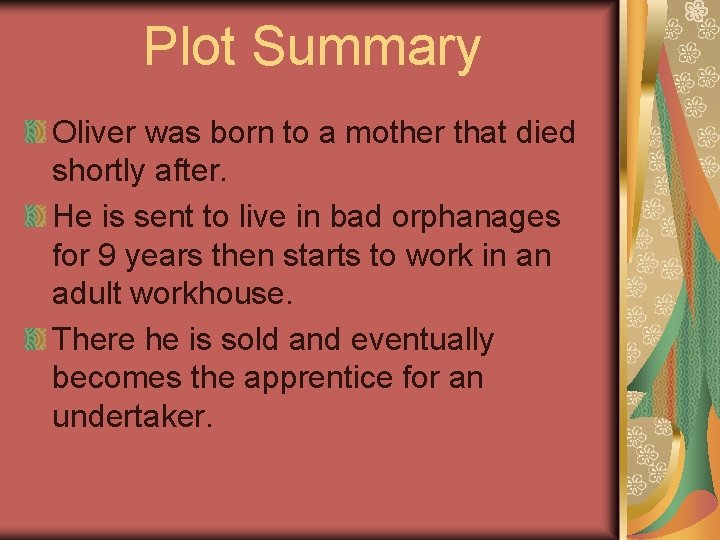 Plot Summary

Oliver was born to a mother that died shortly after.

He is sent to live in bad orphanages for 9 years then starts to work in an adult workhouse.

There he is sold and eventually becomes the apprentice for an undertaker.